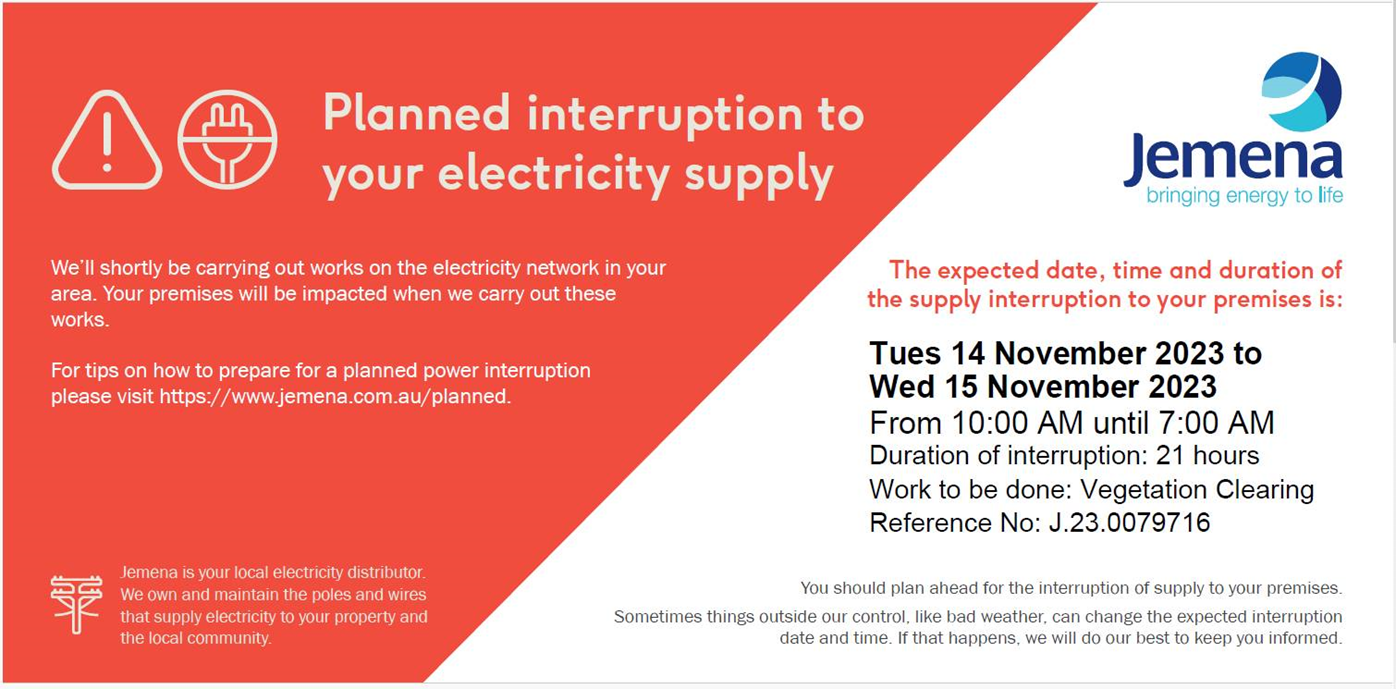 Planned interruption to your electricity supply

We'll shortly be carrying out works on the electricity network in your area. Your premises will be impacted when we carry out these works.

For tips on how to prepare for a planned power interruption please visit https://www.jemena.com.au/planned.

Jemena is your local electricity distributor. We own and maintain the poles and wires that supply electricity to your property and the local community.

Jemena
bringing energy to life

The expected date, time and duration of the supply interruption to your premises is:

Tues 14 November 2023 to
Wed 15 November 2023
From 10:00 AM until 7:00 AM
Duration of interruption: 21 hours
Work to be done: Vegetation Clearing
Reference No: J.23.0079716

You should plan ahead for the interruption of supply to your premises.

Sometimes things outside our control, like bad weather, can change the expected interruption date and time. If that happens, we will do our best to keep you informed.